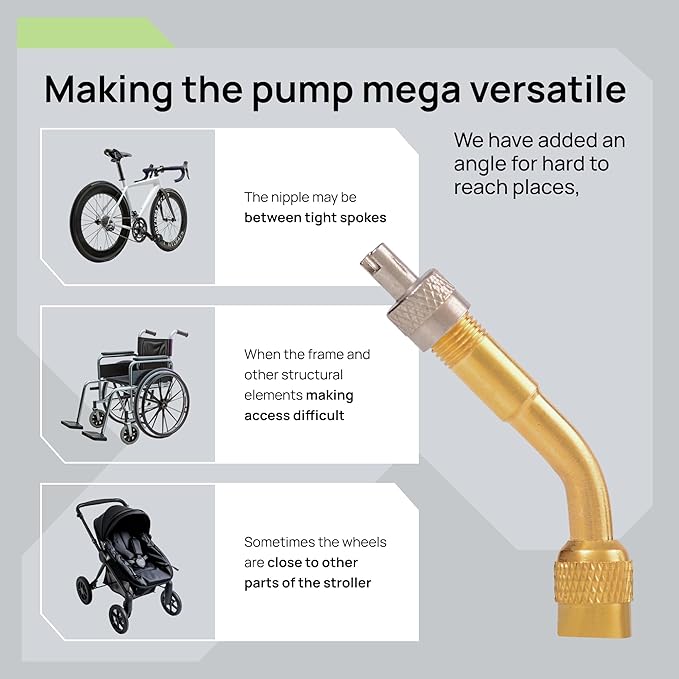 Making the pump mega versatile

We have added an angle for hard to reach places,

The nipple may be between tight spokes

When the frame and other structural elements making access difficult

Sometimes the wheels are close to other parts of the stroller